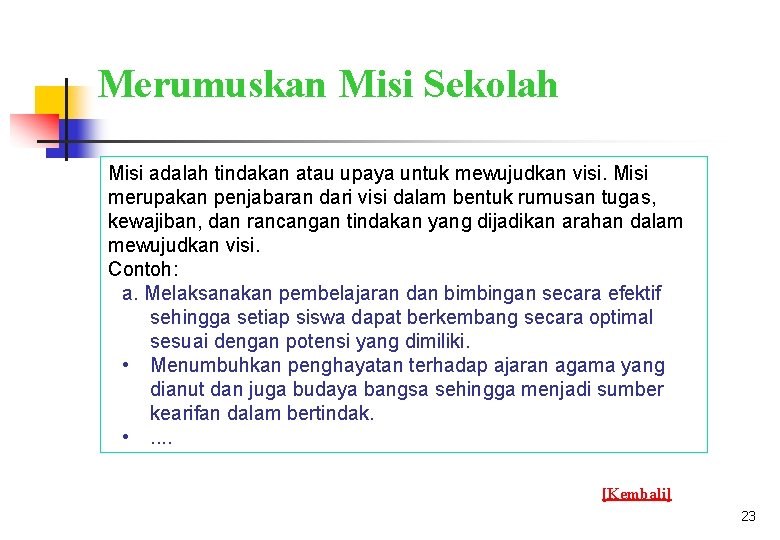 Merumuskan Misi Sekolah

Misi adalah tindakan atau upaya untuk mewujudkan visi. Misi merupakan penjabaran dari visi dalam bentuk rumusan tugas, kewajiban, dan rancangan tindakan yang dijadikan arahan dalam mewujudkan visi.
Contoh:
a. Melaksanakan pembelajaran dan bimbingan secara efektif sehingga setiap siswa dapat berkembang secara optimal sesuai dengan potensi yang dimiliki.
• Menumbuhkan penghayatan terhadap ajaran agama yang dianut dan juga budaya bangsa sehingga menjadi sumber kearifan dalam bertindak.
• ....

[Kembali]

23